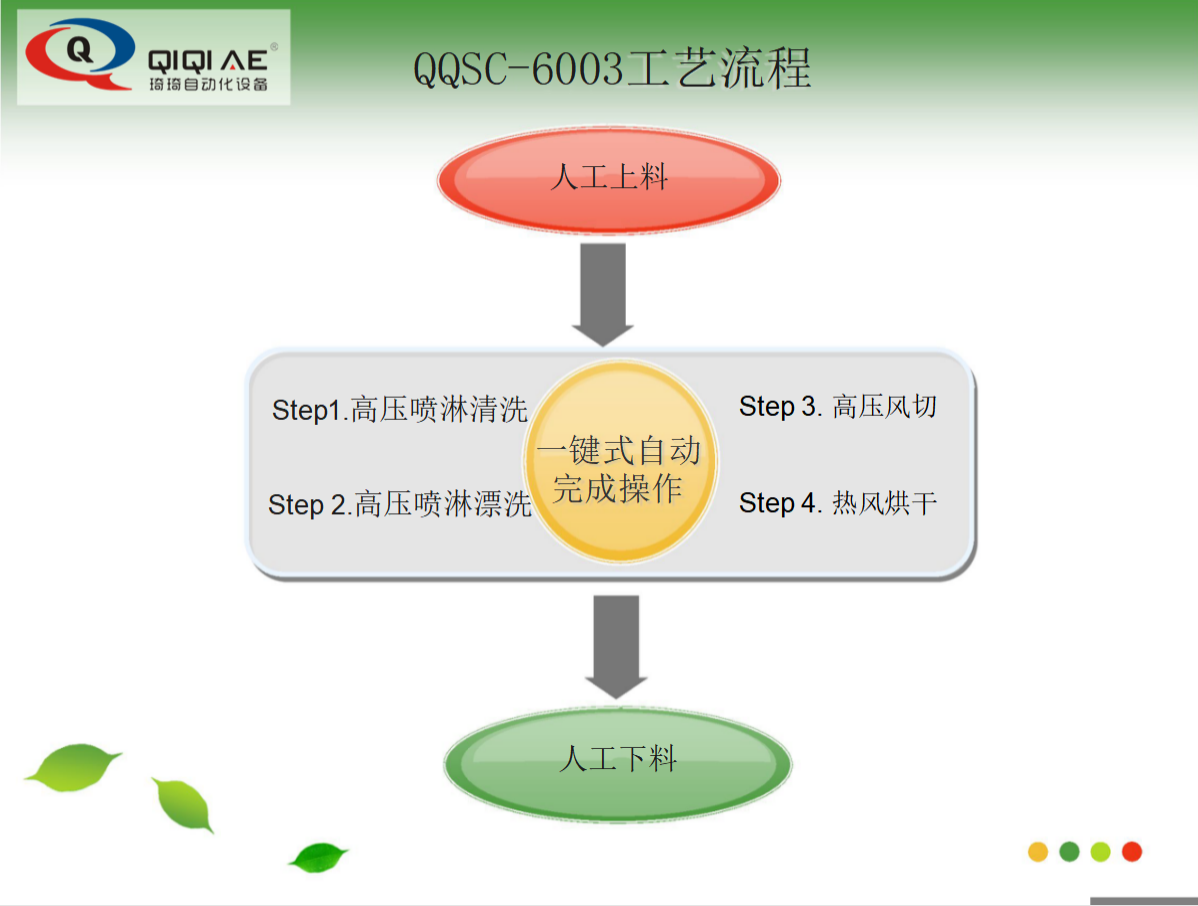 Q QIQI AE®
琦琦自动化设备

QQSC-6003工艺流程

人工上料

Step1.高压喷淋清洗

Step 2.高压喷淋漂洗

一键式自动完成操作

Step 3. 高压风切

Step 4. 热风烘干

人工下料